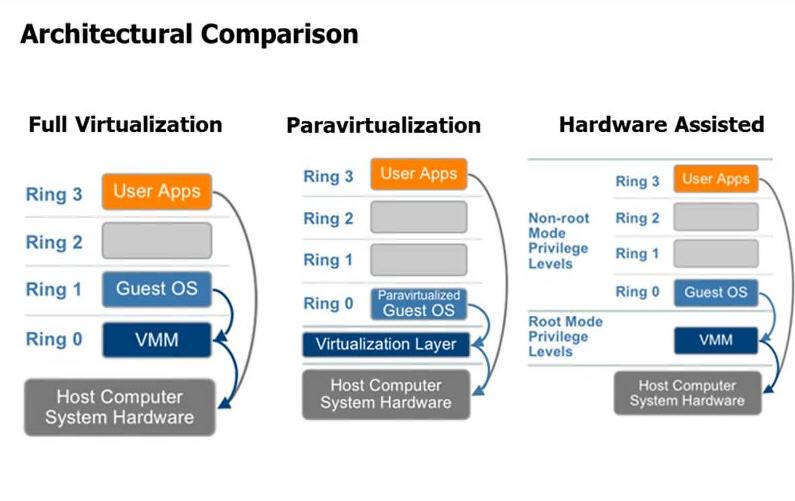 Architectural Comparison

Full Virtualization

Ring 3
User Apps
Ring 2
Ring 1
Guest OS
Ring 0
VMM
Host Computer System Hardware

Paravirtualization

Ring 3
User Apps
Ring 2
Ring 1
Ring 0
Paravirtualized Guest OS
Virtualization Layer
Host Computer System Hardware

Hardware Assisted

Non-root Mode Privilege Levels
Ring 3
User Apps
Ring 2
Ring 1
Ring 0
Guest OS
Root Mode Privilege Levels
VMM
Host Computer System Hardware